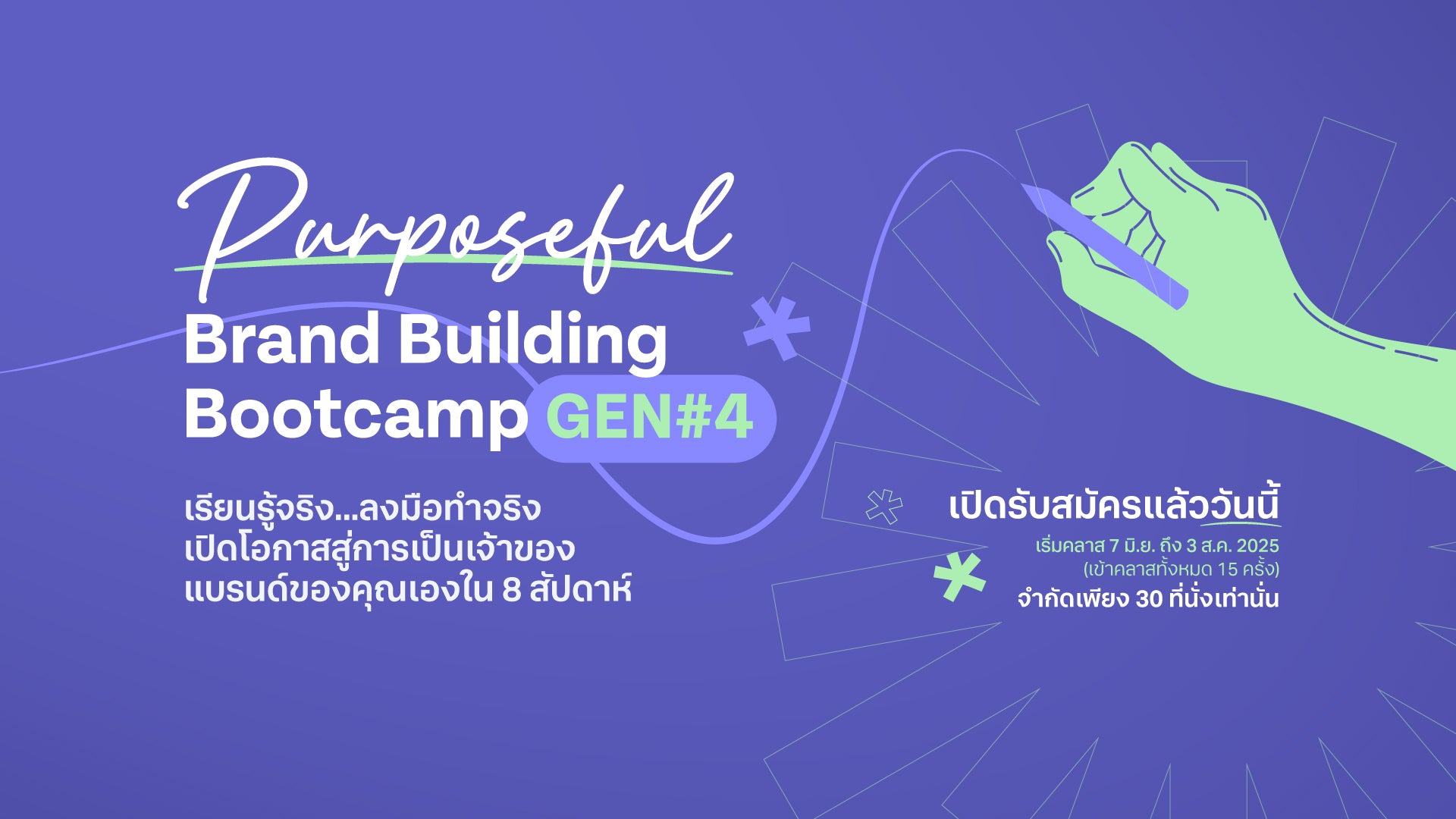 Purposeful
Brand Building Bootcamp GEN#4

เรียนรู้จริง...ลงมือทำจริง
เปิดโอกาสสู่การเป็นเจ้าของ
แบรนด์ของคุณเองใน 8 สัปดาห์

เปิดรับสมัครแล้ววันนี้
เริ่มคลาส 7 มิ.ย. ถึง 3 ส.ค. 2025
(เข้าคลาสทั้งหมด 15 ครั้ง)
จำกัดเพียง 30 ที่นั่งเท่านั้น